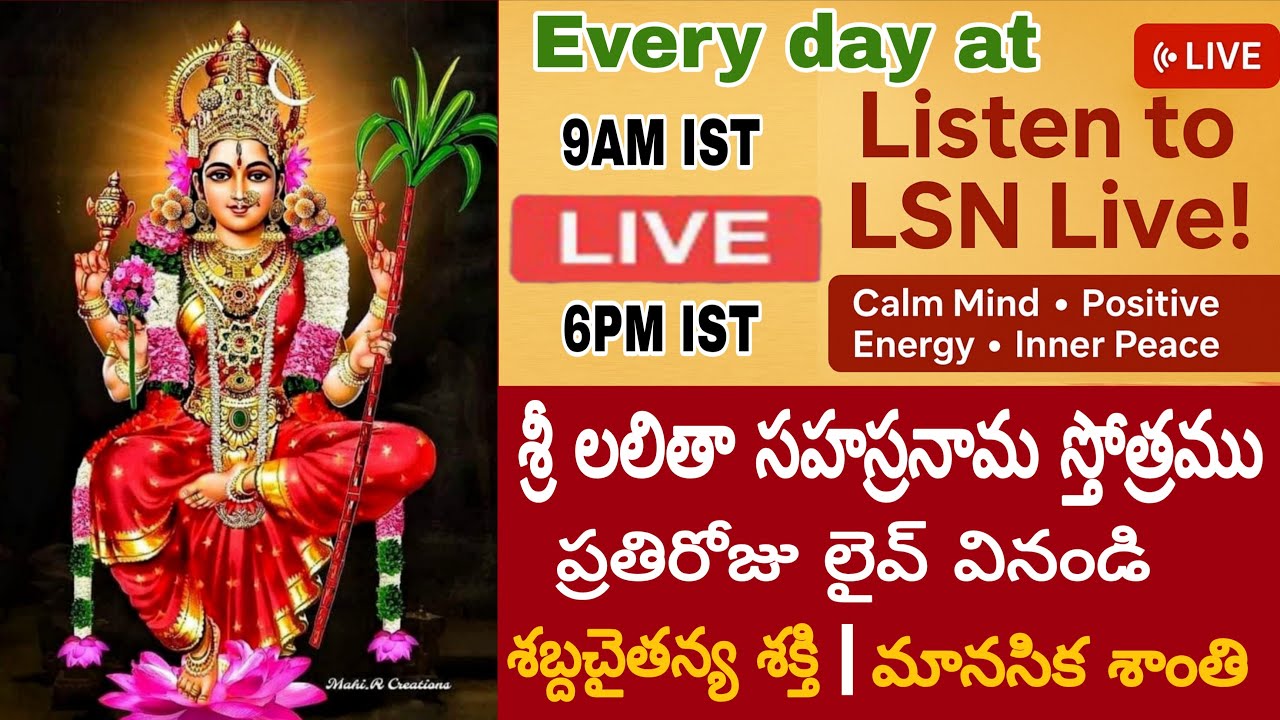 Every day at

LIVE

9AM IST

LIVE

6PM IST

Listen to LSN Live!

Calm Mind • Positive Energy • Inner Peace

శ్రీ లలితా సహస్రనామ స్తోత్రము

ప్రతిరోజు లైవ్ వినండి

శబ్దచైతన్య శక్తి | మానసిక శాంతి

Mahi.R Creations